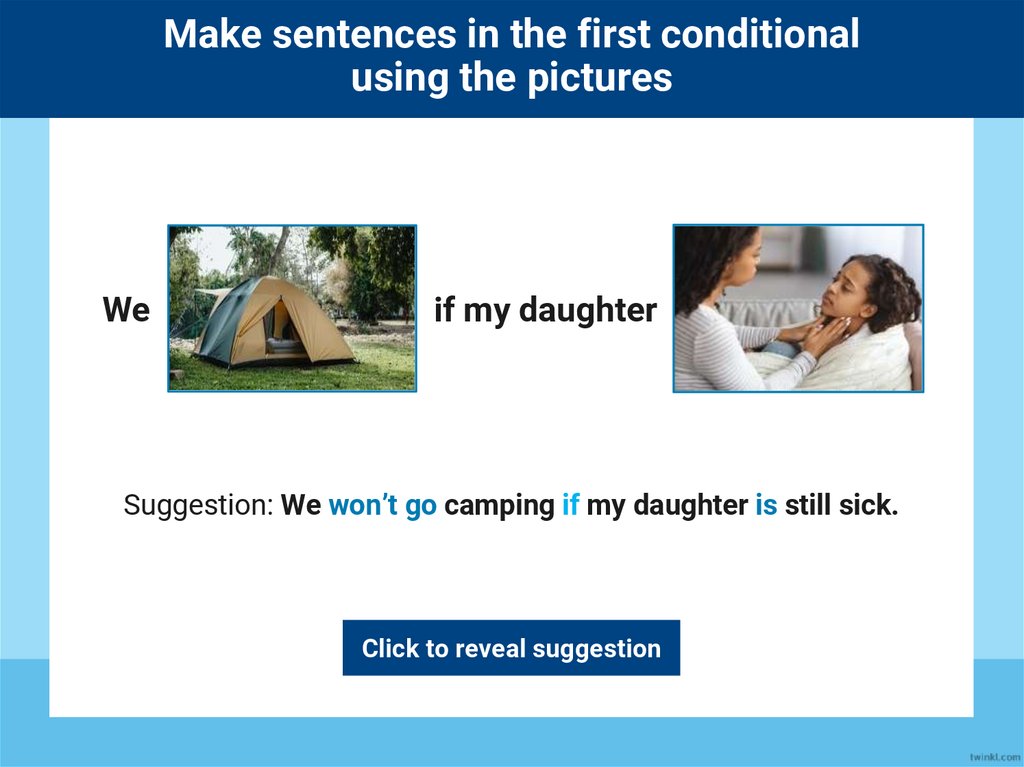 Make sentences in the first conditional using the pictures

We if my daughter

Suggestion: We won't go camping if my daughter is still sick.

Click to reveal suggestion

twinkl.com